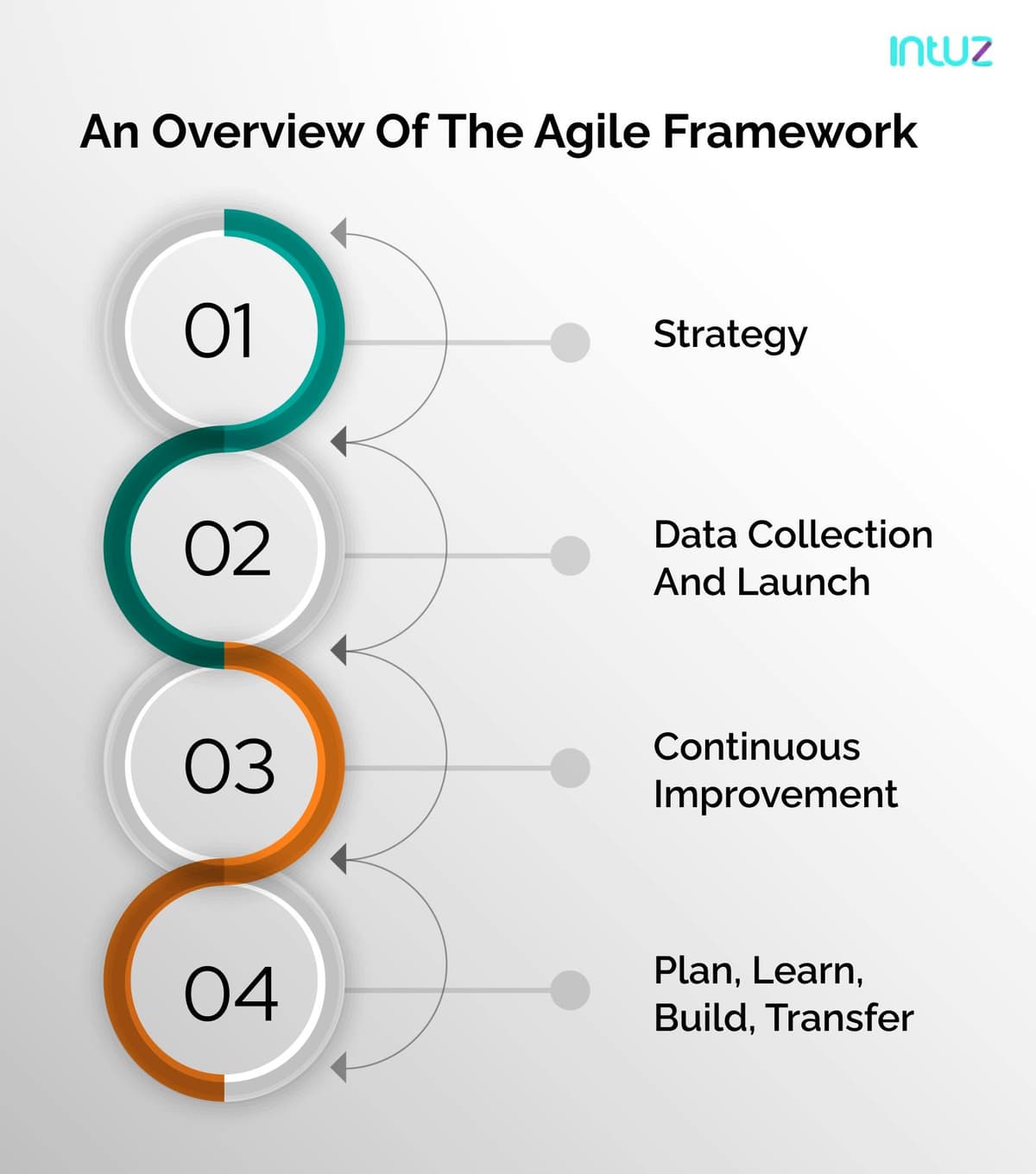 intuz

An Overview Of The Agile Framework

01

Strategy

02

Data Collection And Launch

03

Continuous Improvement

04

Plan, Learn, Build, Transfer